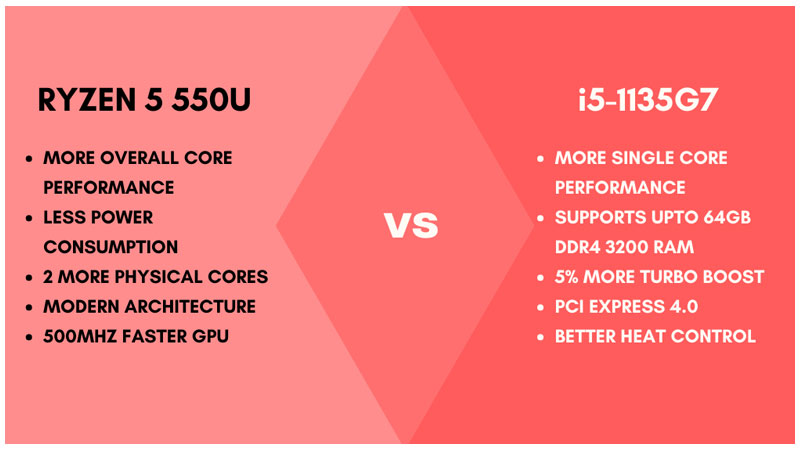 RYZEN 5 550U

- MORE OVERALL CORE PERFORMANCE
- LESS POWER CONSUMPTION
- 2 MORE PHYSICAL CORES
- MODERN ARCHITECTURE
- 500MHZ FASTER GPU

VS

i5-1135G7

- MORE SINGLE CORE PERFORMANCE
- SUPPORTS UPTO 64GB DDR4 3200 RAM
- 5% MORE TURBO BOOST
- PCI EXPRESS 4.0
- BETTER HEAT CONTROL